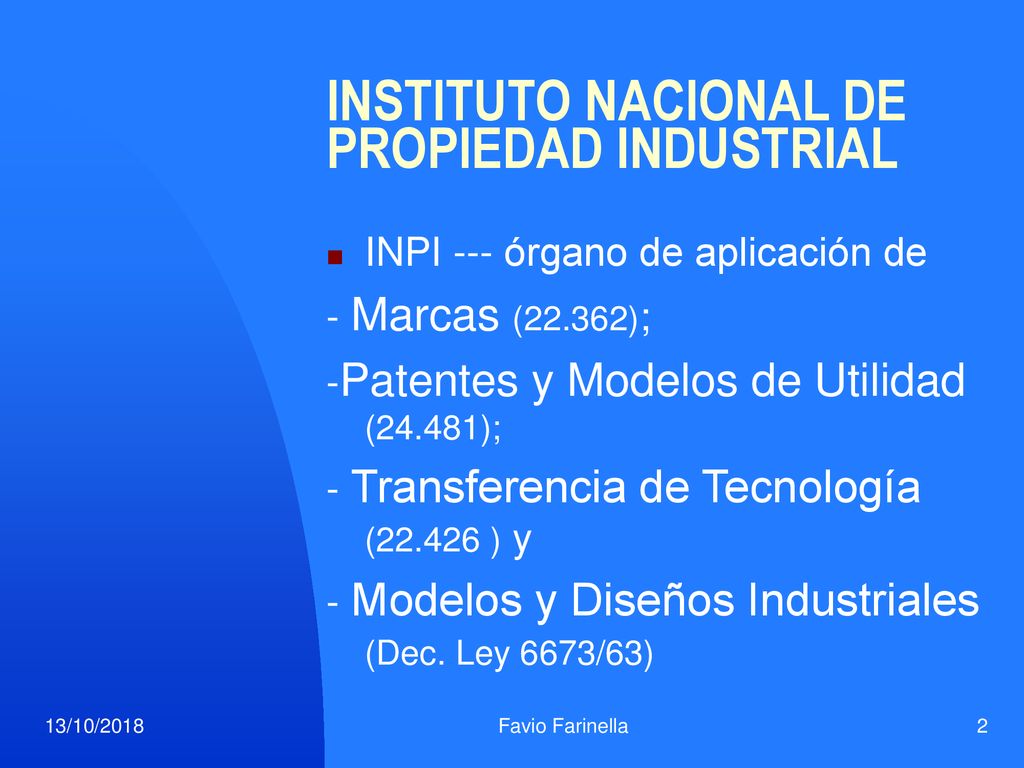 INSTITUTO NACIONAL DE PROPIEDAD INDUSTRIAL

INPI --- órgano de aplicación de

- Marcas (22.362);

-Patentes y Modelos de Utilidad (24.481);

- Transferencia de Tecnología (22.426 ) y

- Modelos y Diseños Industriales (Dec. Ley 6673/63)

13/10/2018 Favio Farinella 2